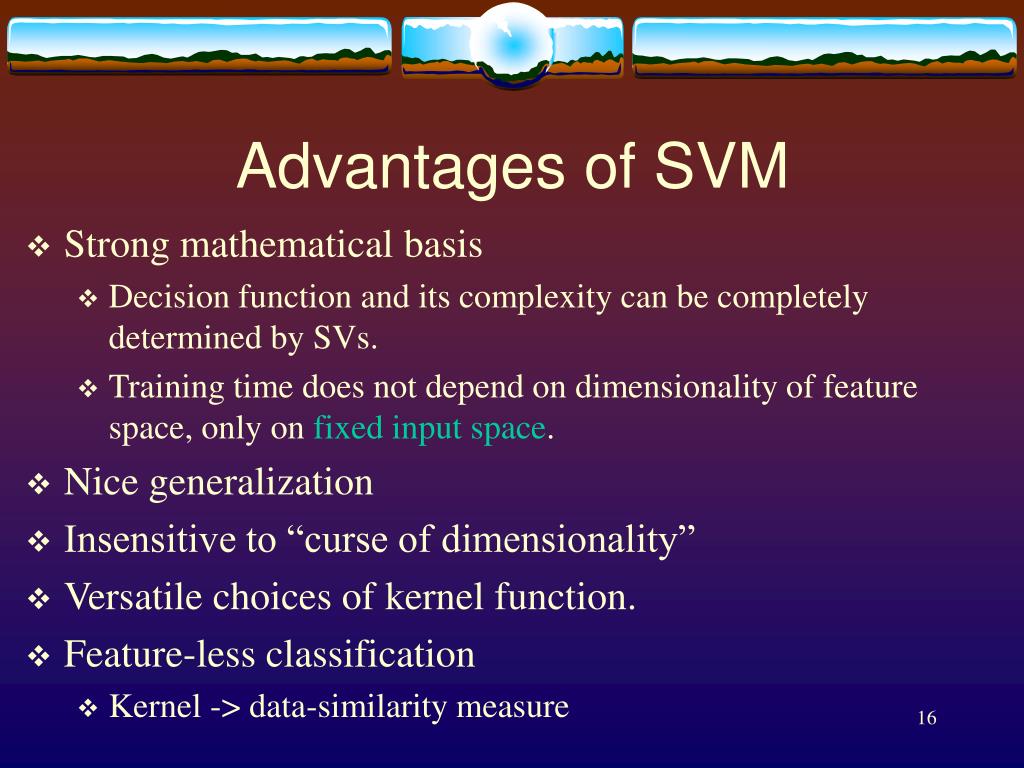 Advantages of SVM

❖ Strong mathematical basis

❖ Decision function and its complexity can be completely determined by SVs.

❖ Training time does not depend on dimensionality of feature space, only on fixed input space.

❖ Nice generalization

❖ Insensitive to “curse of dimensionality”

❖ Versatile choices of kernel function.

❖ Feature-less classification

❖ Kernel -> data-similarity measure

16